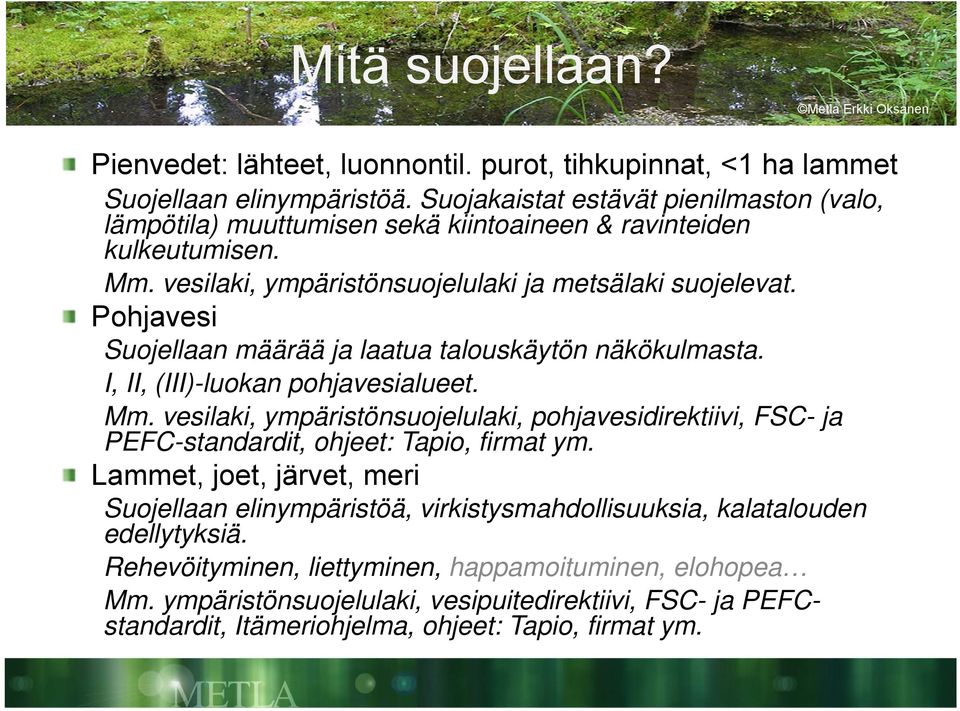 Mitä suojellaan?

©Metla Erkki Oksanen

Pienvedet: lähteet, luonnontil. purot, tihkupinnat, <1 ha lammet

Suojellaan elinympäristöä. Suojakaistat estävät pienilmaston (valo, lämpötila) muuttumisen sekä kiintoaineen & ravinteiden kulkeutumisen.

Mm. vesilaki, ympäristönsuojelulaki ja metsälaki suojelevat.

Pohjavesi

Suojellaan määrää ja laatua talouskäytön näkökulmasta.

I, II, (III)-luokan pohjavesialueet.

Mm. vesilaki, ympäristönsuojelulaki, pohjavesidirektiivi, FSC- ja PEFC-standardit, ohjeet: Tapio, firmat ym.

Lammet, joet, järvet, meri

Suojellaan elinympäristöä, virkistysmahdollisuuksia, kalatalouden edellytyksiä.

Rehevöityminen, liettyminen, happamoituminen, elohopea…

Mm. ympäristönsuojelulaki, vesipuitedirektiivi, FSC- ja PEFC-standardit, Itämeriohjelma, ohjeet: Tapio, firmat ym.

METLA